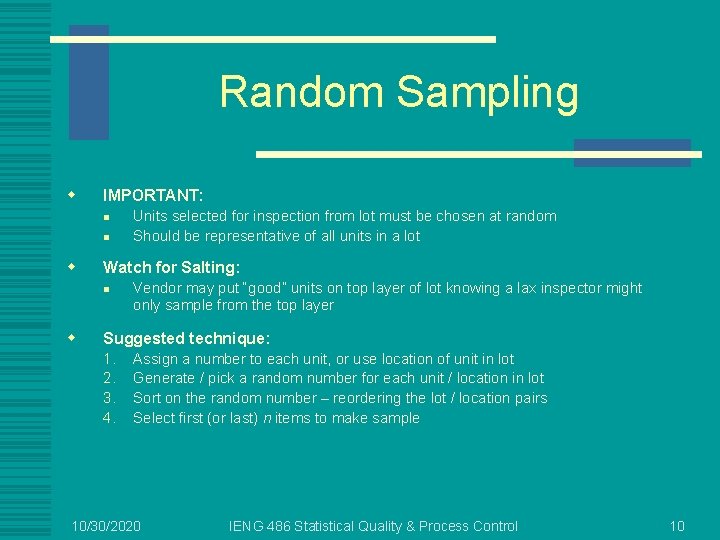 Random Sampling

IMPORTANT:

Units selected for inspection from lot must be chosen at random

Should be representative of all units in a lot

Watch for Salting:

Vendor may put "good" units on top layer of lot knowing a lax inspector might only sample from the top layer

Suggested technique:

1. Assign a number to each unit, or use location of unit in lot
2. Generate / pick a random number for each unit / location in lot
3. Sort on the random number – reordering the lot / location pairs
4. Select first (or last) $n$ items to make sample

10/30/2020 IENG 486 Statistical Quality & Process Control 10